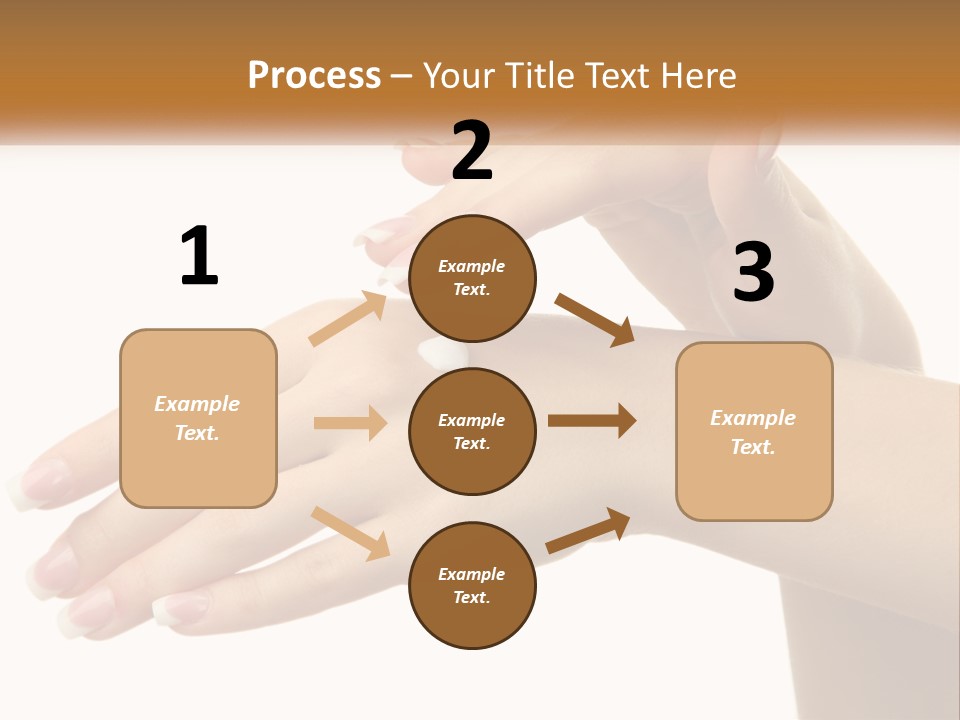 Process – Your Title Text Here

1

Example Text.

2

Example Text.

Example Text.

Example Text.

3

Example Text.